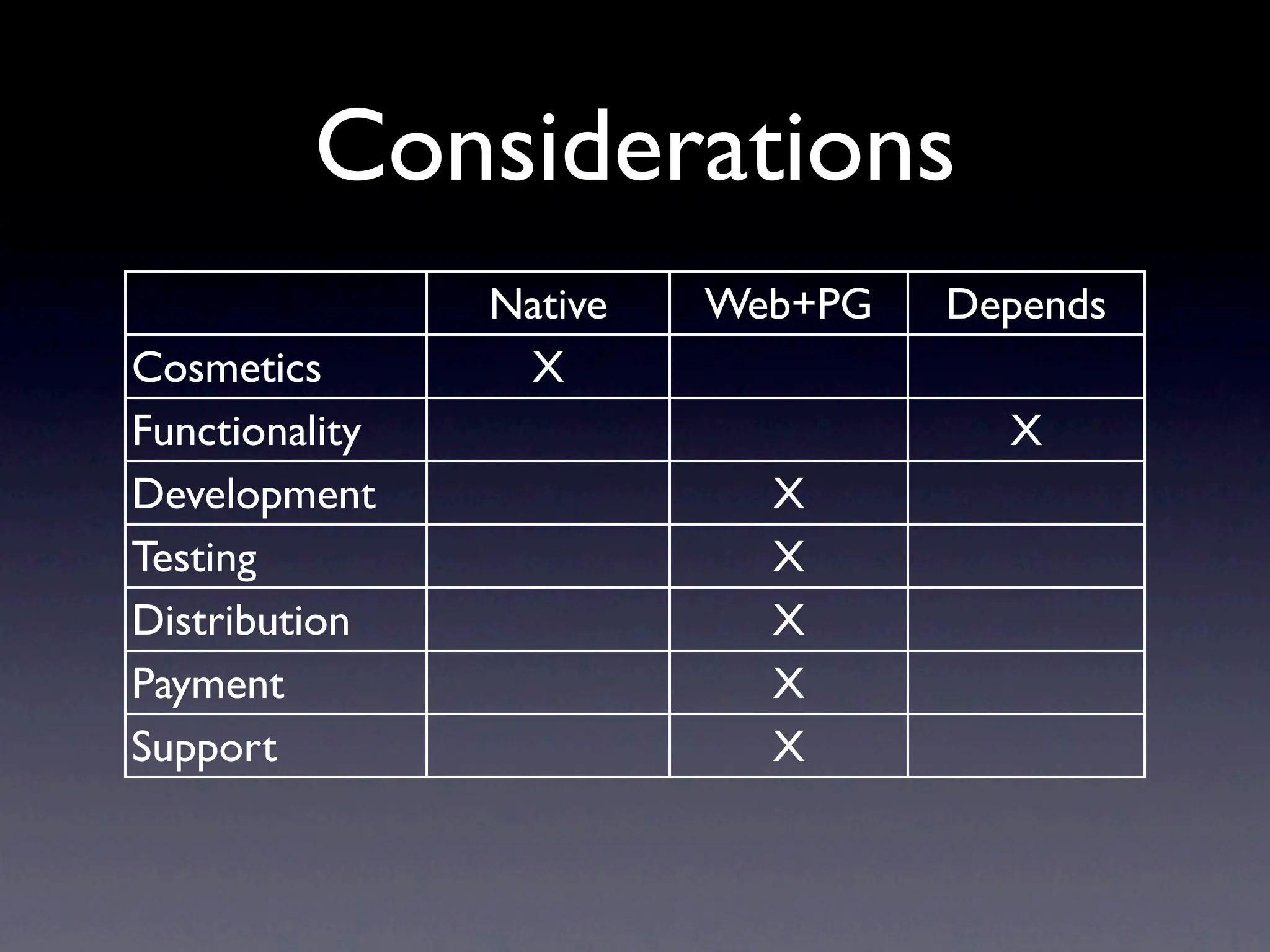 Considerations

| | Native | Web+PG | Depends |
|---|---|---|---|
| Cosmetics | X | | |
| Functionality | | | X |
| Development | | X | |
| Testing | | X | |
| Distribution | | X | |
| Payment | | X | |
| Support | | X | |